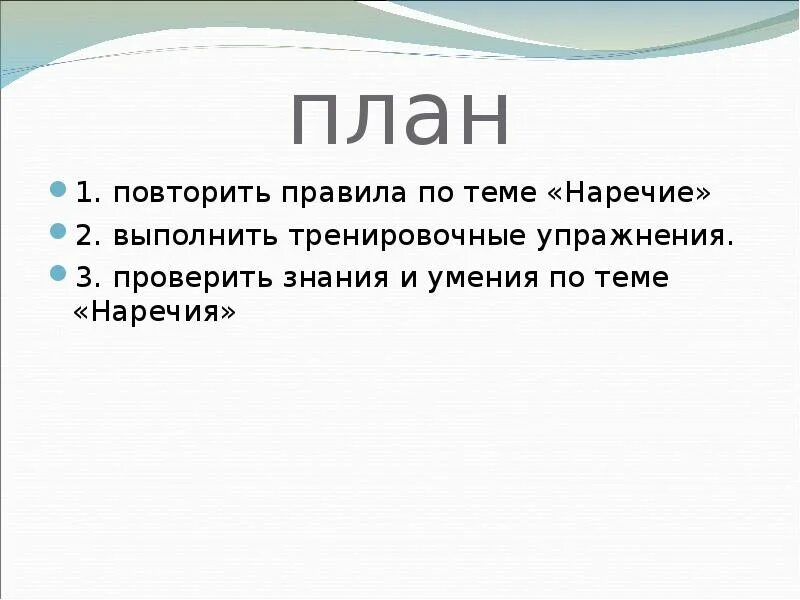 план

1. повторить правила по теме «Наречие»

2. выполнить тренировочные упражнения.

3. проверить знания и умения по теме «Наречия»